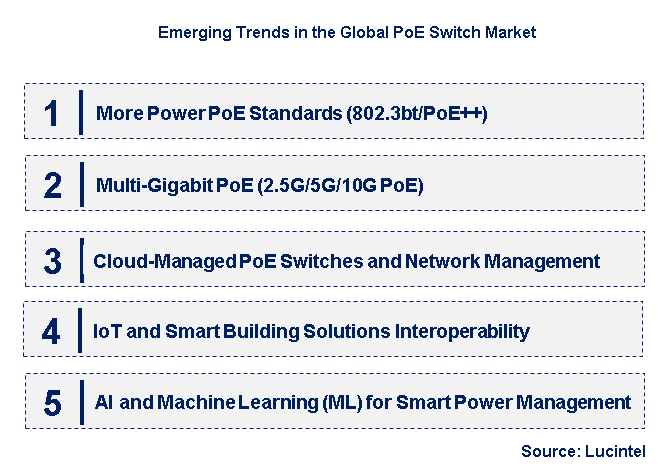 Emerging Trends in the Global PoE Switch Market

1 More Power PoE Standards (802.3bt/PoE++)

2 Multi-Gigabit PoE (2.5G/5G/10G PoE)

3 Cloud-Managed PoE Switches and Network Management

4 IoT and Smart Building Solutions Interoperability

5 AI and Machine Learning (ML) for Smart Power Management

Source: Lucintel